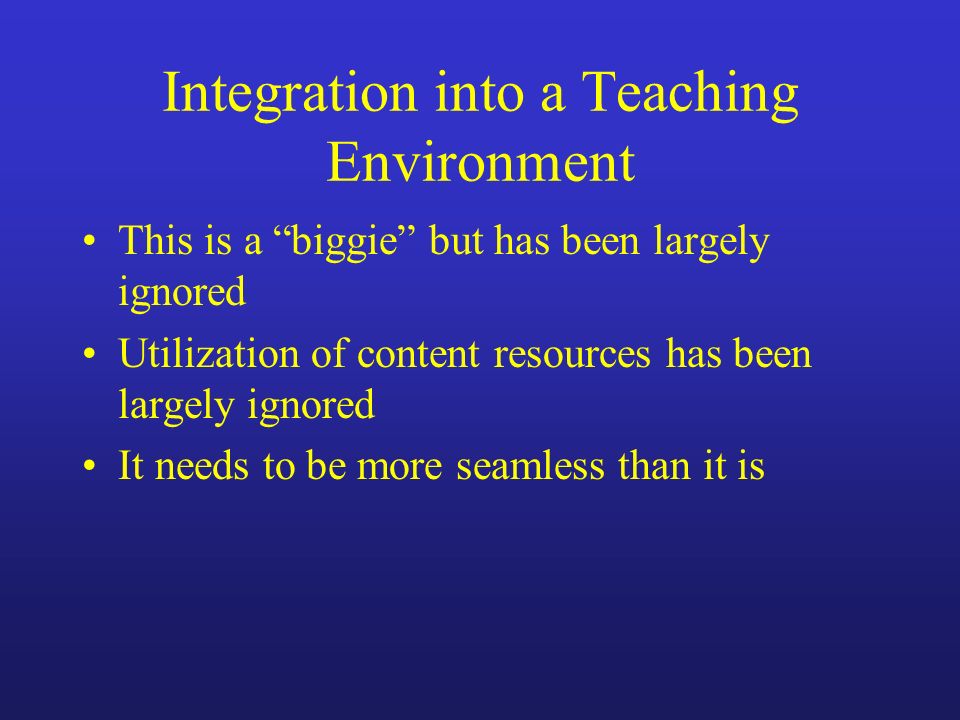 Integration into a Teaching Environment

• This is a “biggie” but has been largely ignored
• Utilization of content resources has been largely ignored
• It needs to be more seamless than it is